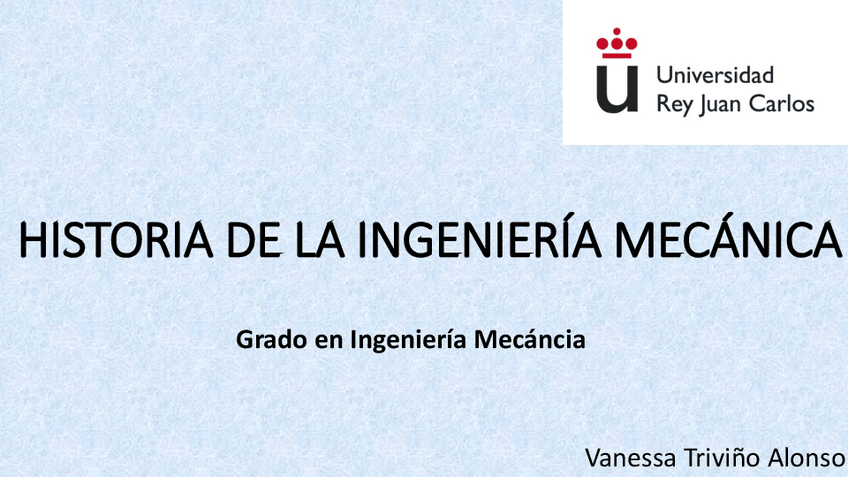 Universidad
Rey Juan Carlos

HISTORIA DE LA INGENIERÍA MECÁNICA

Grado en Ingeniería Mecáncia

Vanessa Triviño Alonso